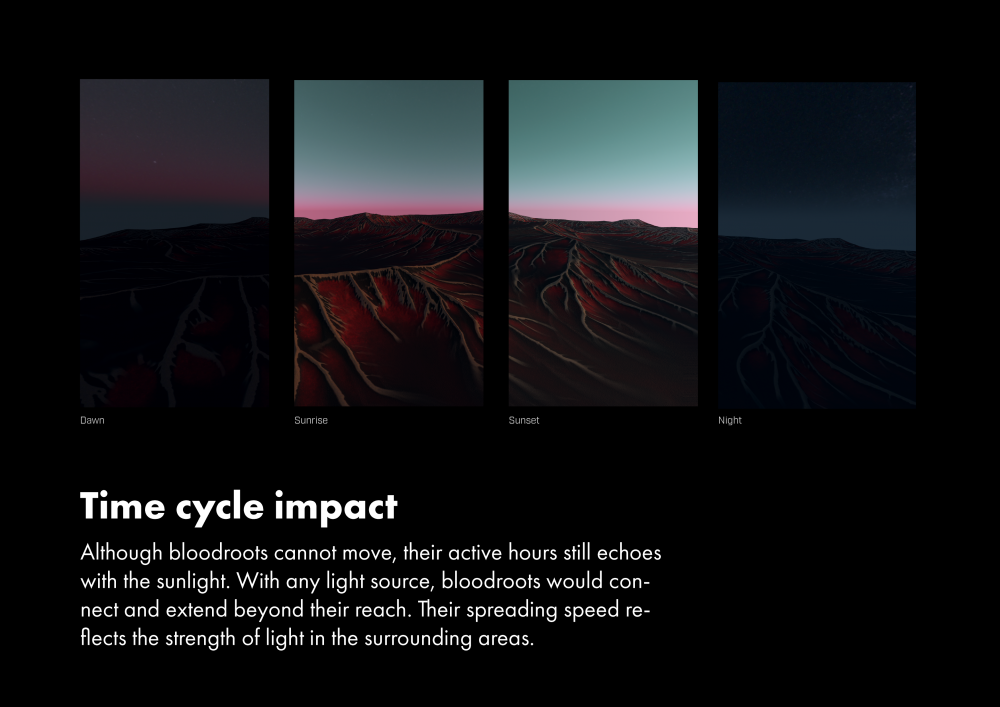 Dawn

Sunrise

Sunset

Night

Time cycle impact

Although bloodroots cannot move, their active hours still echoes with the sunlight. With any light source, bloodroots would connect and extend beyond their reach. Their spreading speed reflects the strength of light in the surrounding areas.